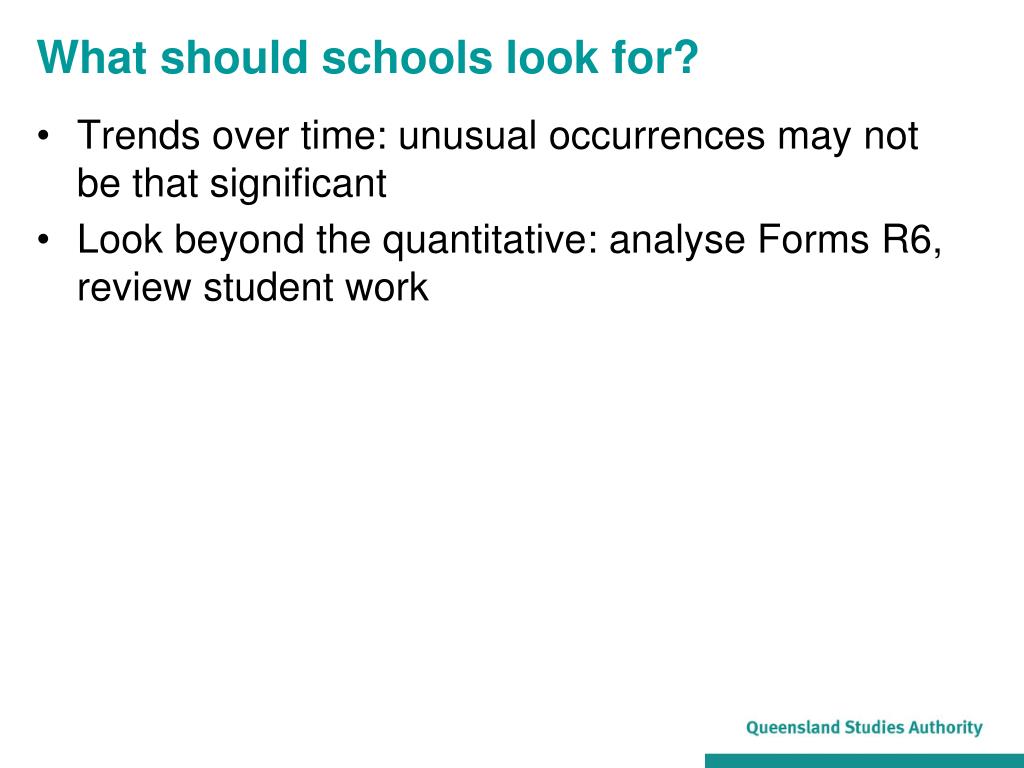 What should schools look for?

• Trends over time: unusual occurrences may not be that significant
• Look beyond the quantitative: analyse Forms R6, review student work

Queensland Studies Authority